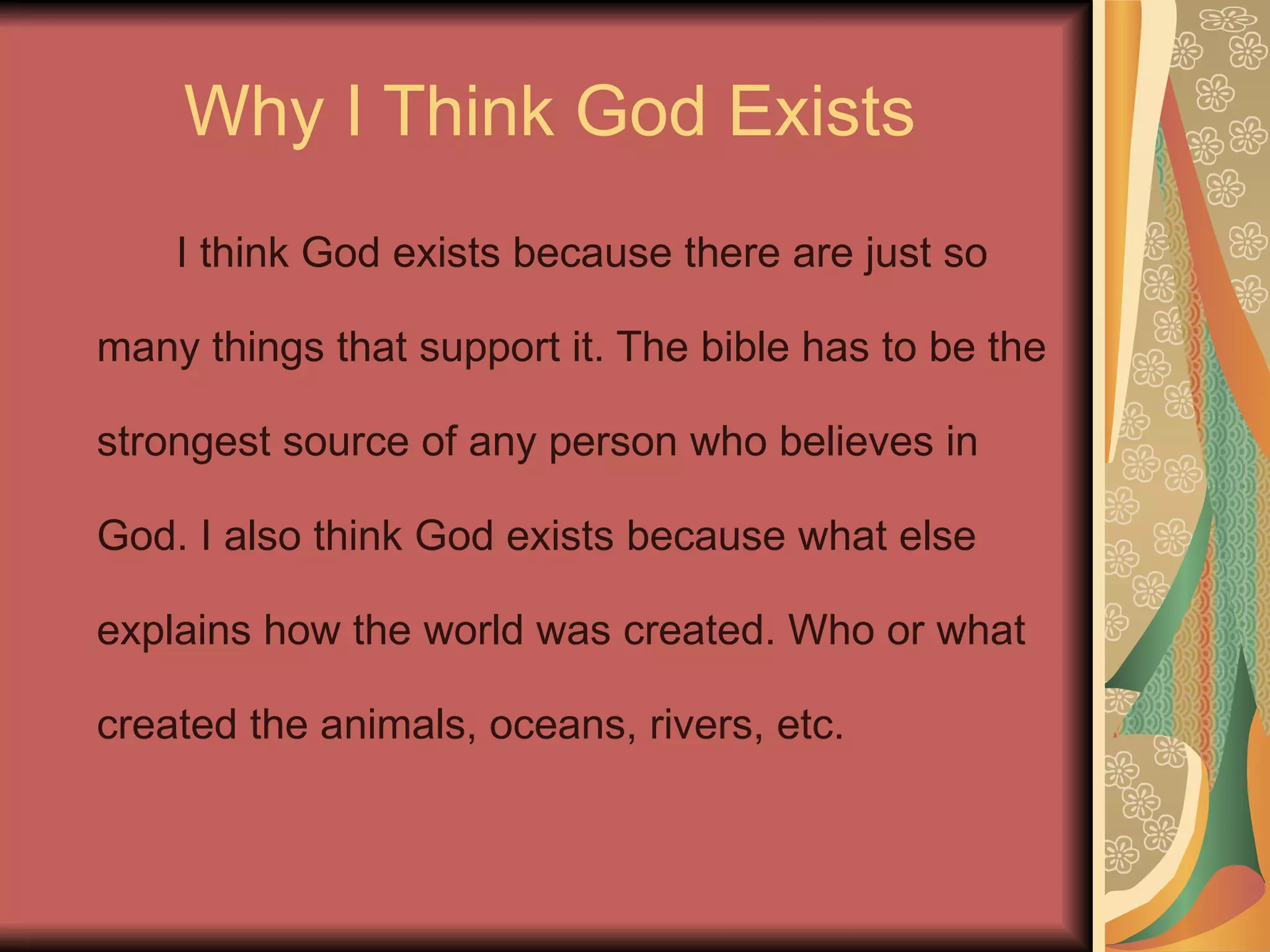 Why I Think God Exists

I think God exists because there are just so many things that support it. The bible has to be the strongest source of any person who believes in God. I also think God exists because what else explains how the world was created. Who or what created the animals, oceans, rivers, etc.